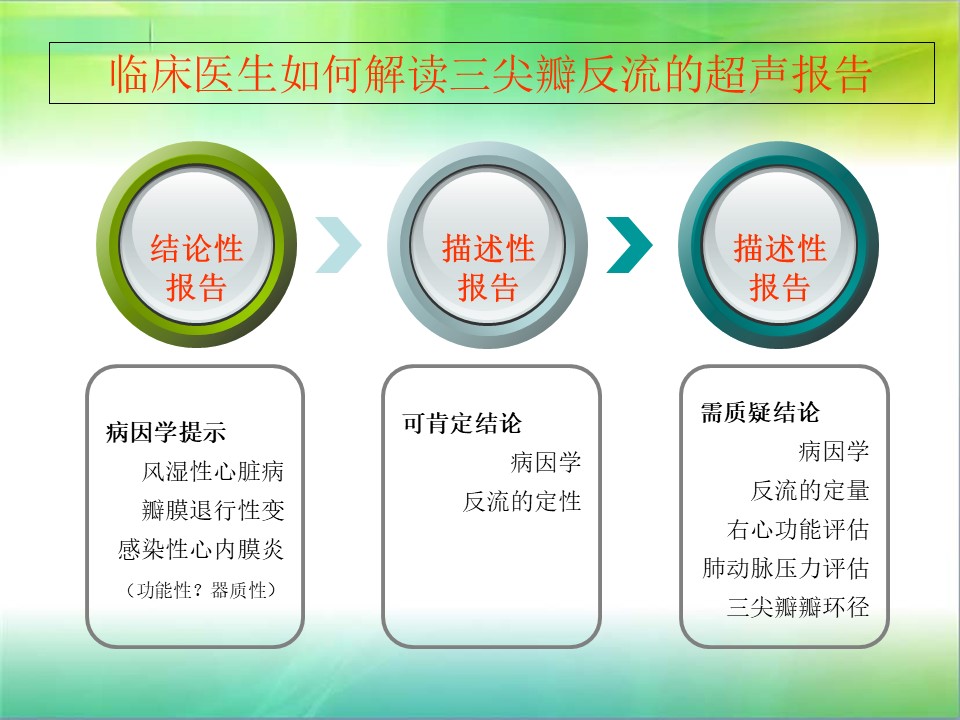 临床医生如何解读三尖瓣反流的超声报告

结论性报告

描述性报告

描述性报告

病因学提示
风湿性心脏病
瓣膜退行性变
感染性心内膜炎
（功能性？器质性）

可肯定结论
病因学
反流的定性

需质疑结论
病因学
反流的定量
右心功能评估
肺动脉压力评估
三尖瓣瓣环径